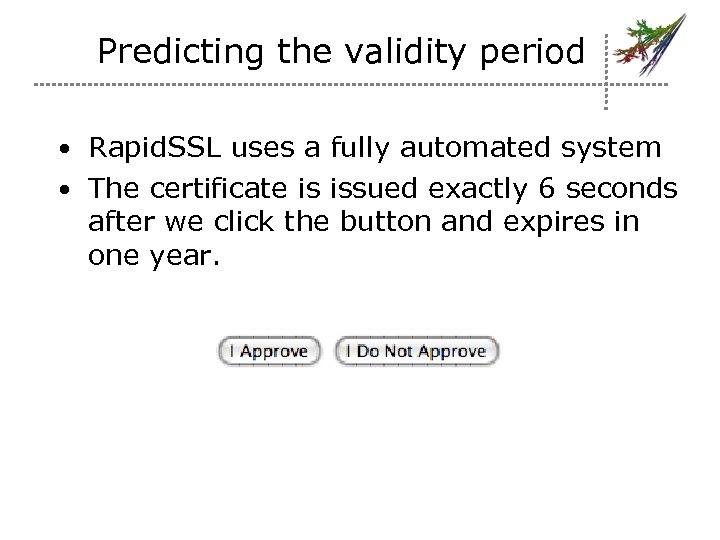 Predicting the validity period

• RapidSSL uses a fully automated system
• The certificate is issued exactly 6 seconds after we click the button and expires in one year.

I Approve    I Do Not Approve